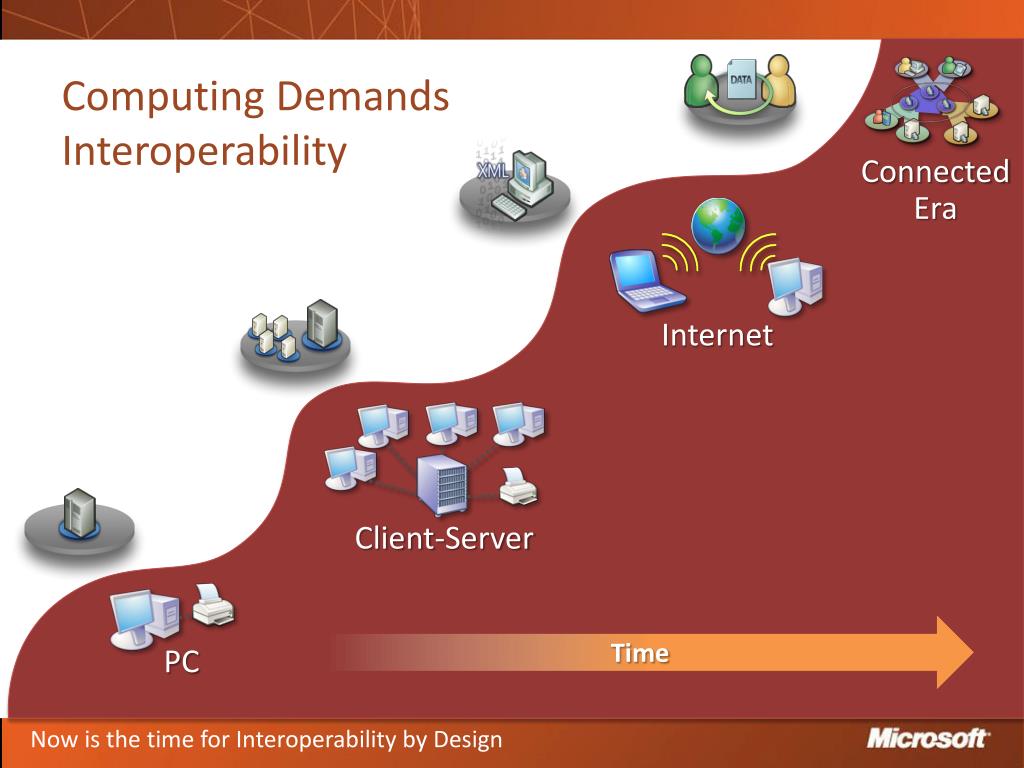 Computing Demands Interoperability

DATA

XML

Connected Era

Internet

Client-Server

PC

Time

Now is the time for Interoperability by Design

Microsoft